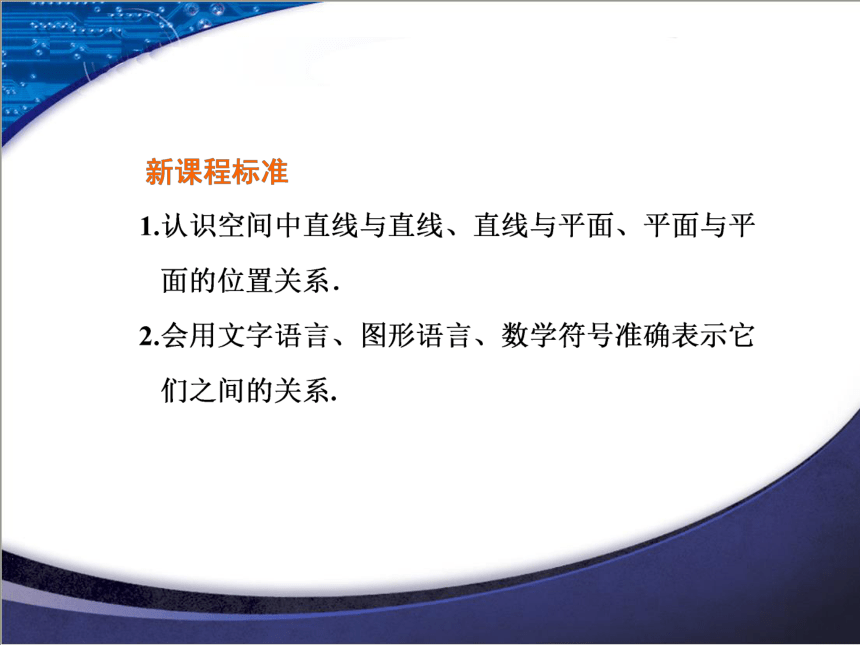 新课程标准

1.认识空间中直线与直线、直线与平面、平面与平面的位置关系.

2.会用文字语言、图形语言、数学符号准确表示它们之间的关系.